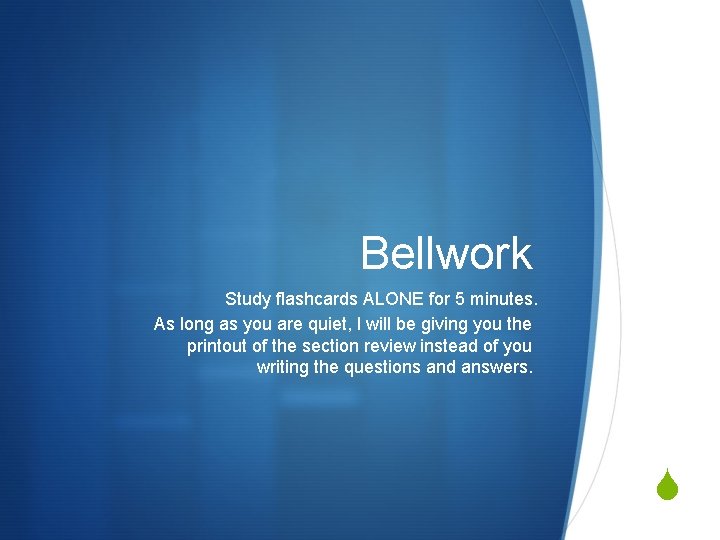 Bellwork

Study flashcards ALONE for 5 minutes.

As long as you are quiet, I will be giving you the printout of the section review instead of you writing the questions and answers.